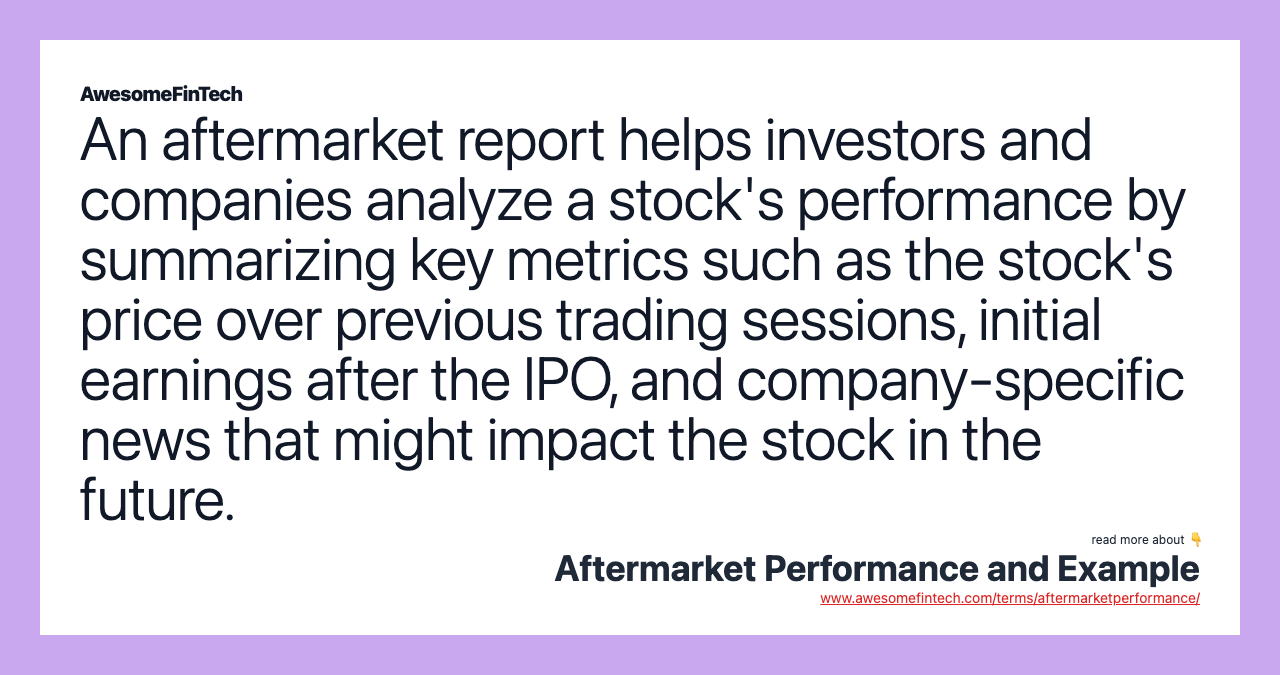 AwesomeFinTech

An aftermarket report helps investors and companies analyze a stock's performance by summarizing key metrics such as the stock's price over previous trading sessions, initial earnings after the IPO, and company-specific news that might impact the stock in the future.

read more about 👇

Aftermarket Performance and Example

www.awesomefintech.com/terms/aftermarketperformance/